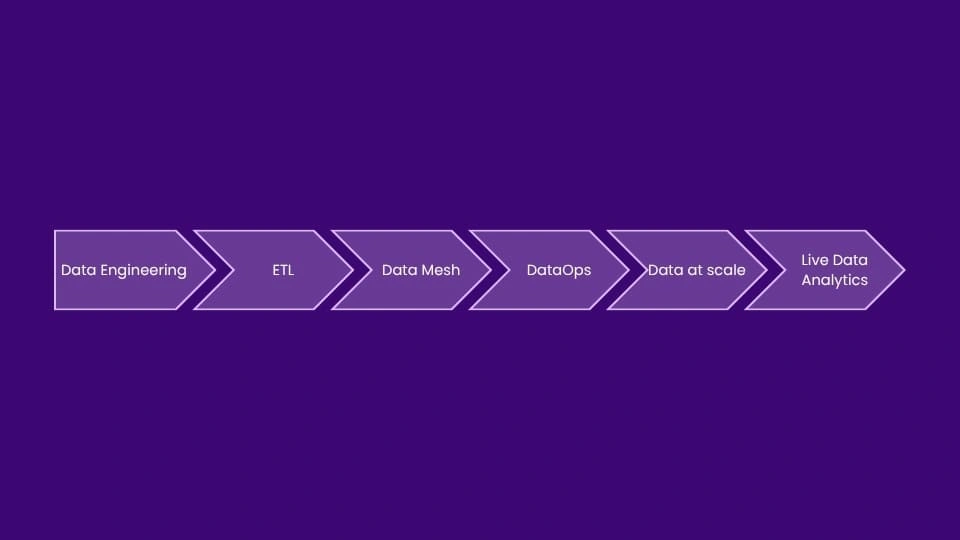 Data Engineering

ETL

Data Mesh

DataOps

Data at scale

Live Data Analytics